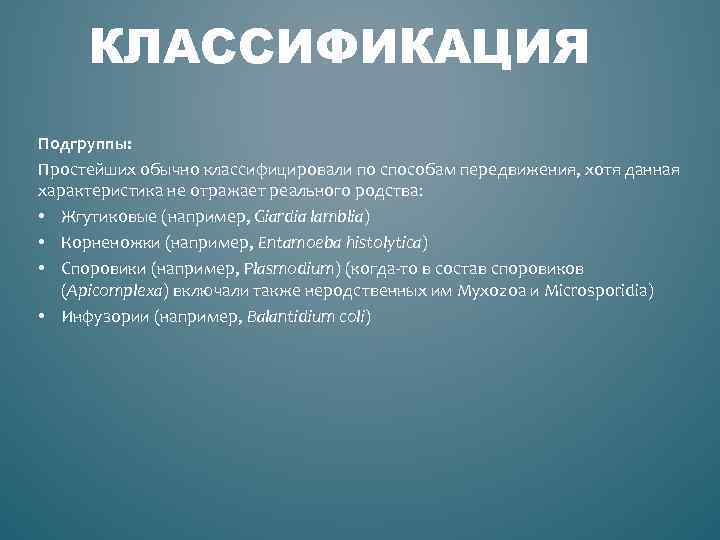 КЛАССИФИКАЦИЯ

Подгруппы:

Простейших обычно классифицировали по способам передвижения, хотя данная характеристика не отражает реального родства:

• Жгутиковые (например, Giardia lamblia)
• Корненожки (например, Entamoeba histolytica)
• Споровики (например, Plasmodium) (когда-то в состав споровиков (Apicomplexa) включали также неродственных им Myxozoa и Microsporidia)
• Инфузории (например, Balantidium coli)